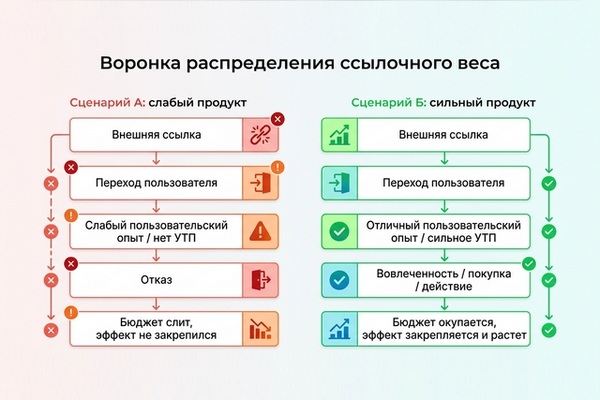 Воронка распределения ссылочного веса

Сценарий А: слабый продукт

Внешняя ссылка

Переход пользователя

Слабый пользовательский опыт / нет УТП

Отказ

Бюджет слит, эффект не закрепился

Сценарий Б: сильный продукт

Внешняя ссылка

Переход пользователя

Отличный пользовательский опыт / сильное УТП

Вовлеченность / покупка / действие

Бюджет окупается, эффект закрепляется и растет